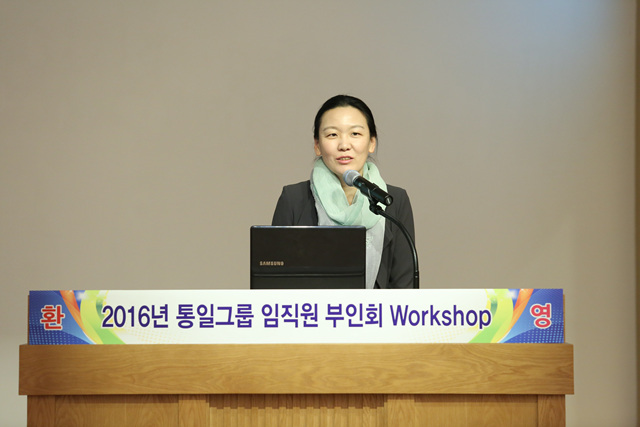 SAMSUNG

환 2016년 통일그룹 임직원 부인회 Workshop 영